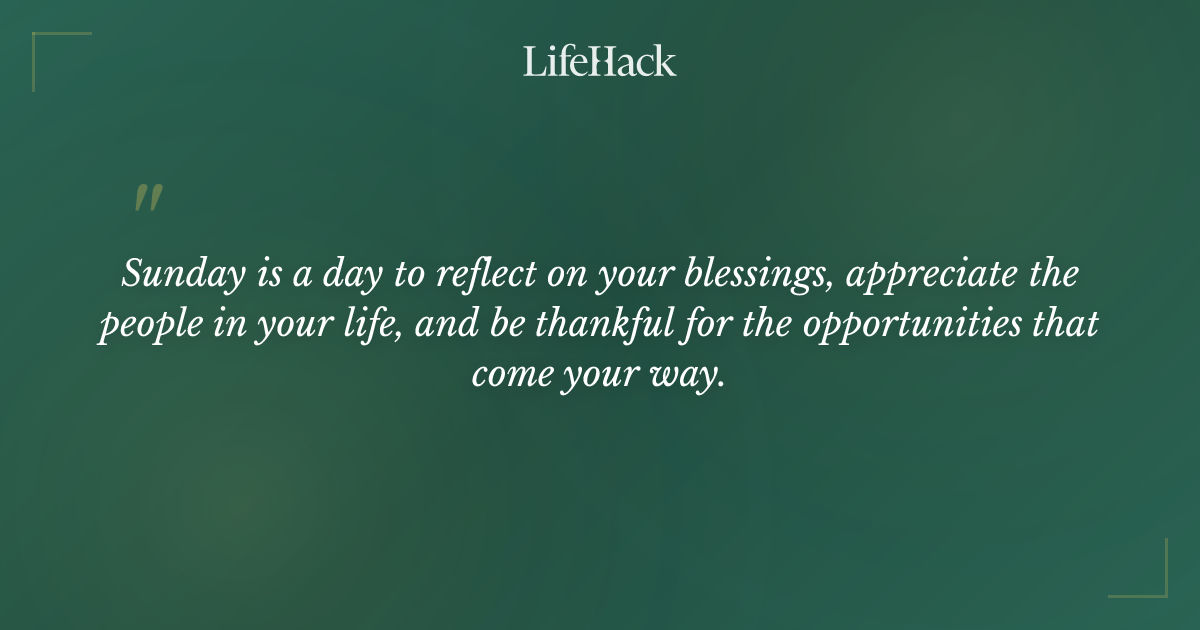 LifeHack

"

Sunday is a day to reflect on your blessings, appreciate the people in your life, and be thankful for the opportunities that come your way.